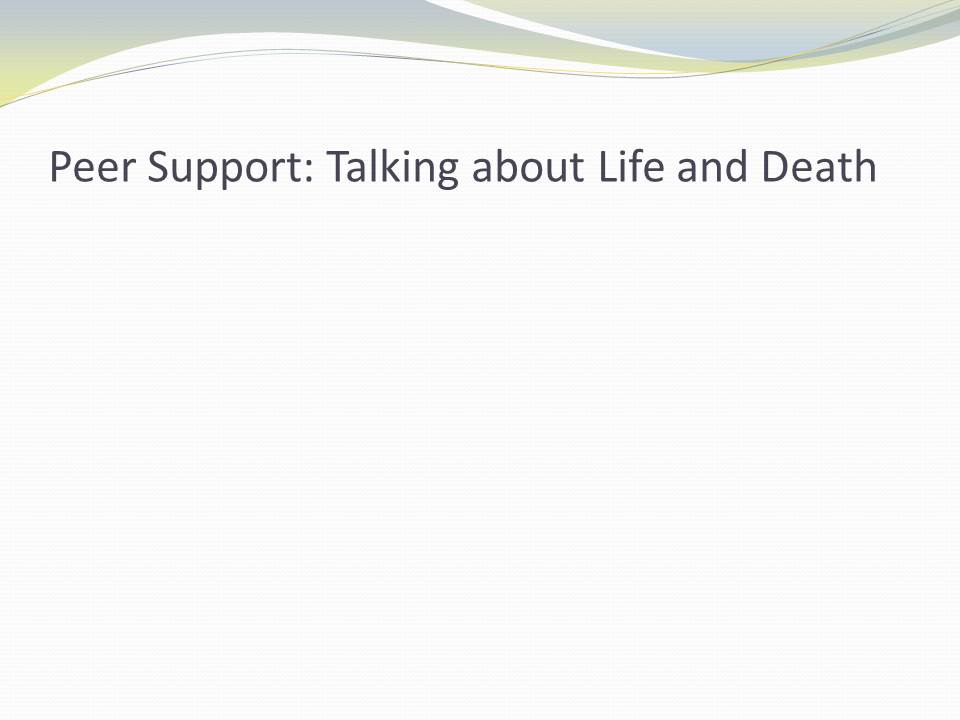 Peer Support: Talking about Life and Death